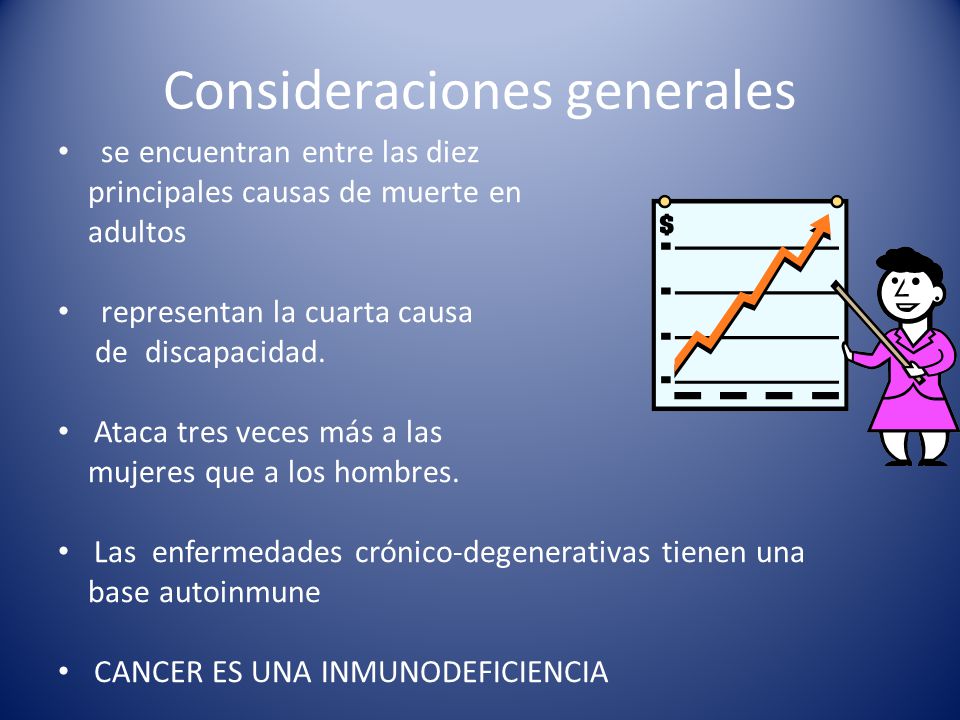 Consideraciones generales

• se encuentran entre las diez principales causas de muerte en adultos

• representan la cuarta causa de discapacidad.

• Ataca tres veces más a las mujeres que a los hombres.

• Las enfermedades crónico-degenerativas tienen una base autoinmune

• CANCER ES UNA INMUNODEFICIENCIA

$